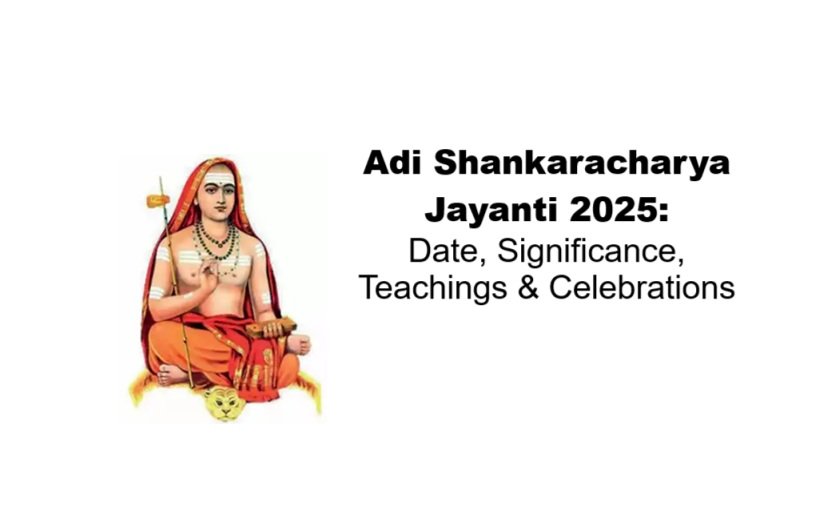 Adi Shankaracharya Jayanti 2025:
Date, Significance, Teachings & Celebrations